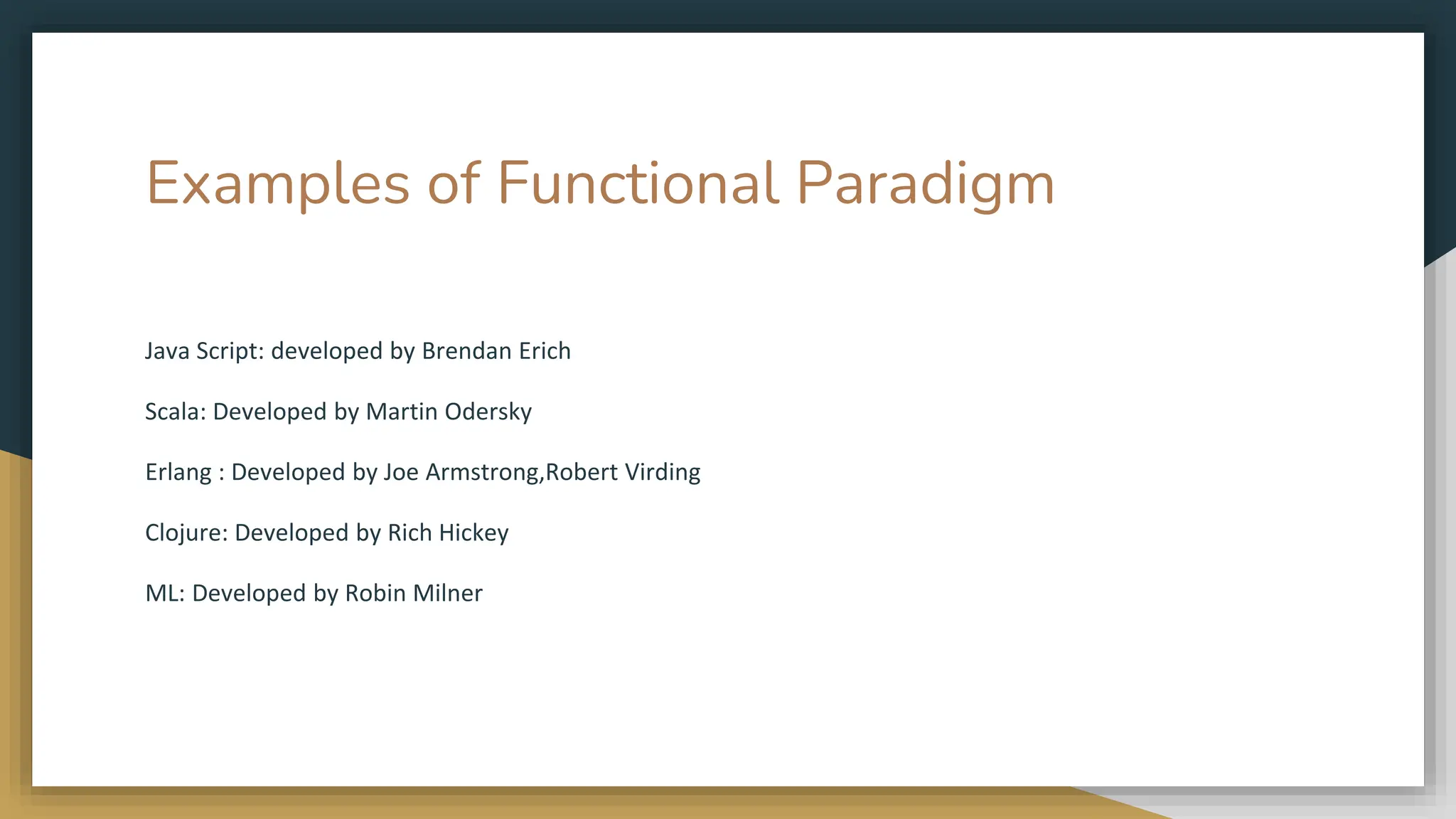 Examples of Functional Paradigm

Java Script: developed by Brendan Erich

Scala: Developed by Martin Odersky

Erlang : Developed by Joe Armstrong,Robert Virding

Clojure: Developed by Rich Hickey

ML: Developed by Robin Milner